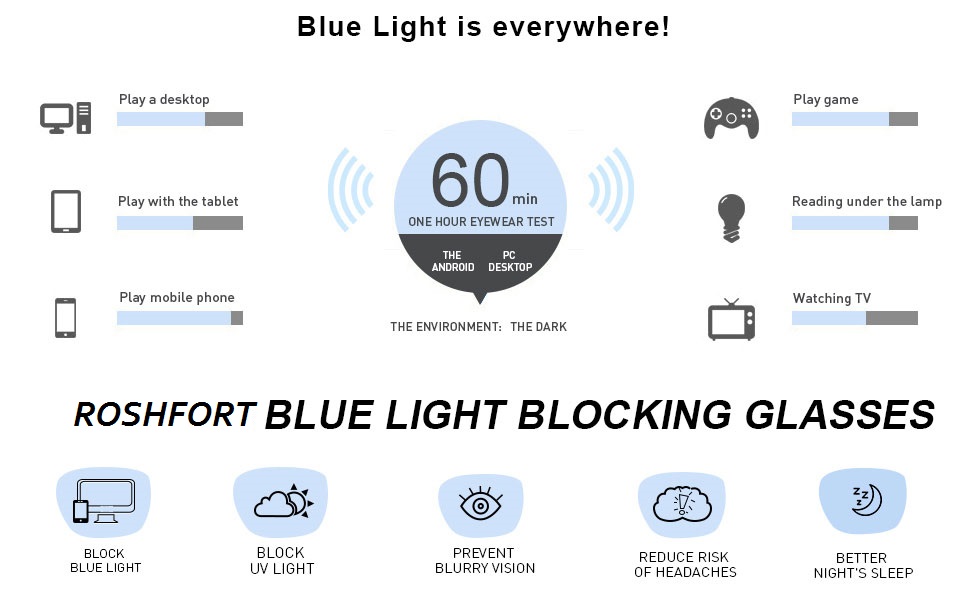 Blue Light is everywhere!

Play a desktop

Play with the tablet

Play mobile phone

60 min

ONE HOUR EYEWEAR TEST

THE ANDROID

PC DESKTOP

THE ENVIRONMENT: THE DARK

Play game

Reading under the lamp

Watching TV

ROSHFORT BLUE LIGHT BLOCKING GLASSES

BLOCK BLUE LIGHT

BLOCK UV LIGHT

PREVENT BLURRY VISION

REDUCE RISK OF HEADACHES

BETTER NIGHT'S SLEEP